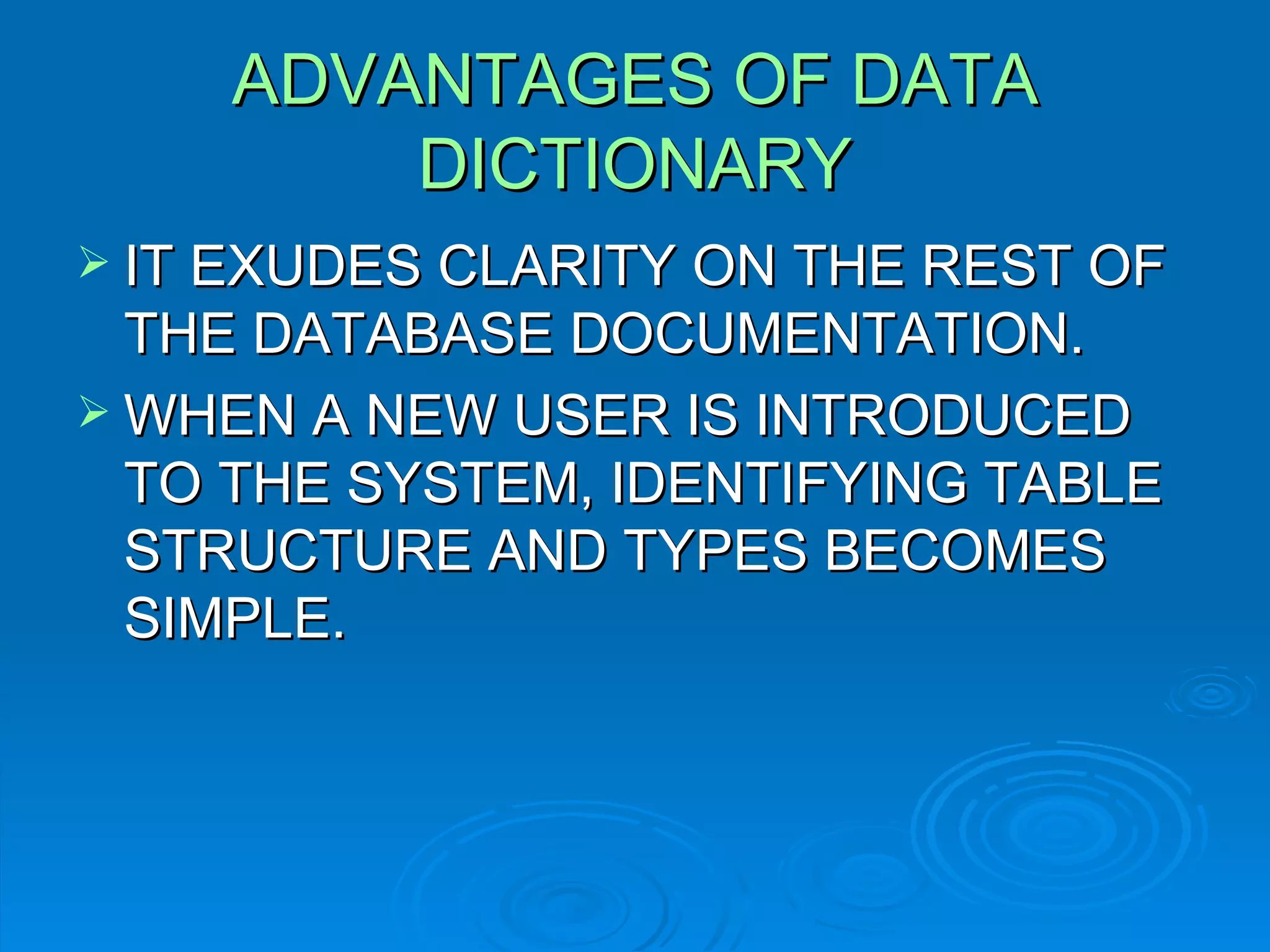 ADVANTAGES OF DATA DICTIONARY

➢ IT EXUDES CLARITY ON THE REST OF THE DATABASE DOCUMENTATION.

➢ WHEN A NEW USER IS INTRODUCED TO THE SYSTEM, IDENTIFYING TABLE STRUCTURE AND TYPES BECOMES SIMPLE.